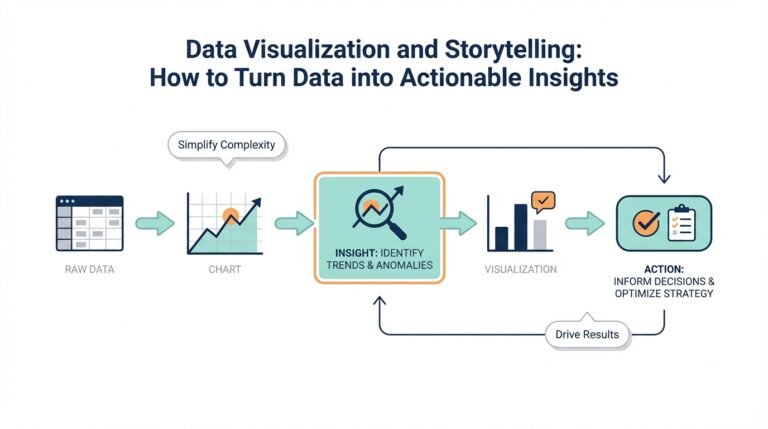 Data Visualization and Storytelling:
How to Turn Data into Actionable Insights

Simplify Complexity

RAW DATA

CHART

INSIGHT: IDENTIFY TRENDS & ANOMALIES

VISUALIZATION

ACTION: INFORM DECISIONS & OPTIMIZE STRATEGY

Drive Results